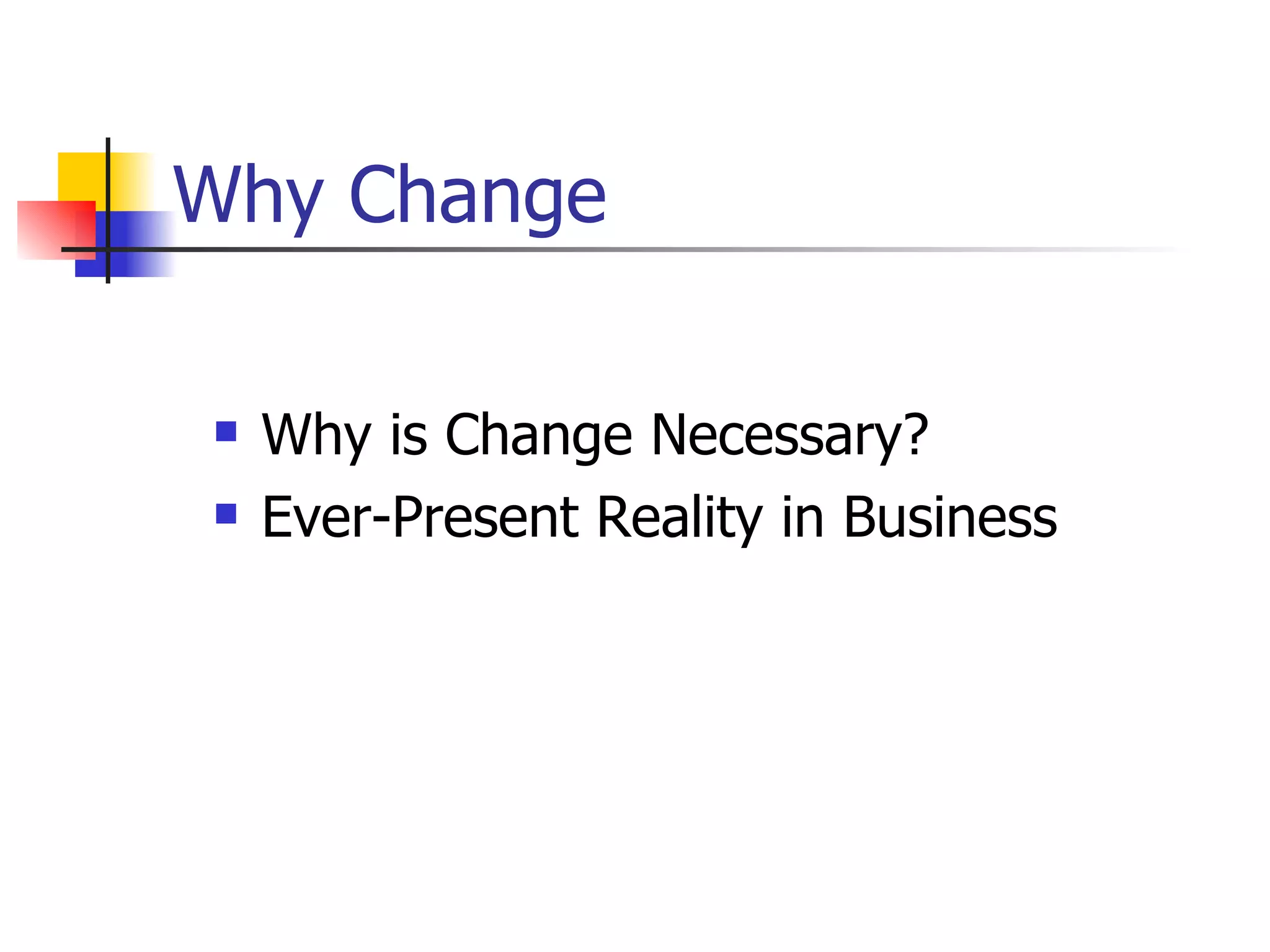 Why Change

- Why is Change Necessary?
- Ever-Present Reality in Business